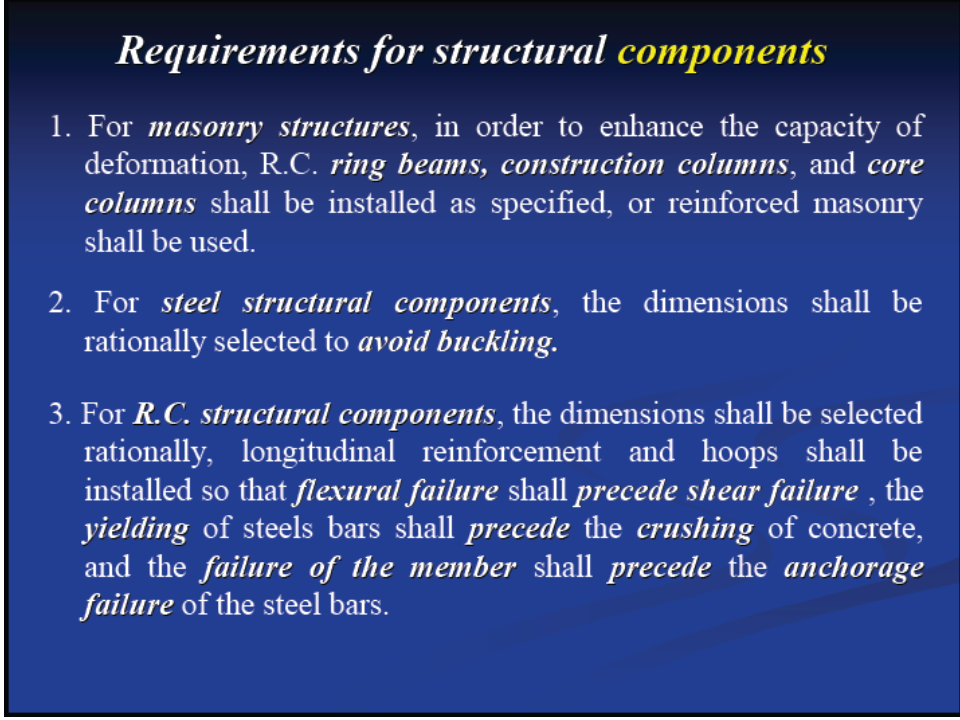 Requirements for structural components

1. For masonry structures, in order to enhance the capacity of deformation, R.C. ring beams, construction columns, and core columns shall be installed as specified, or reinforced masonry shall be used.

2. For steel structural components, the dimensions shall be rationally selected to avoid buckling.

3. For R.C. structural components, the dimensions shall be selected rationally, longitudinal reinforcement and hoops shall be installed so that flexural failure shall precede shear failure , the yielding of steels bars shall precede the crushing of concrete, and the failure of the member shall precede the anchorage failure of the steel bars.